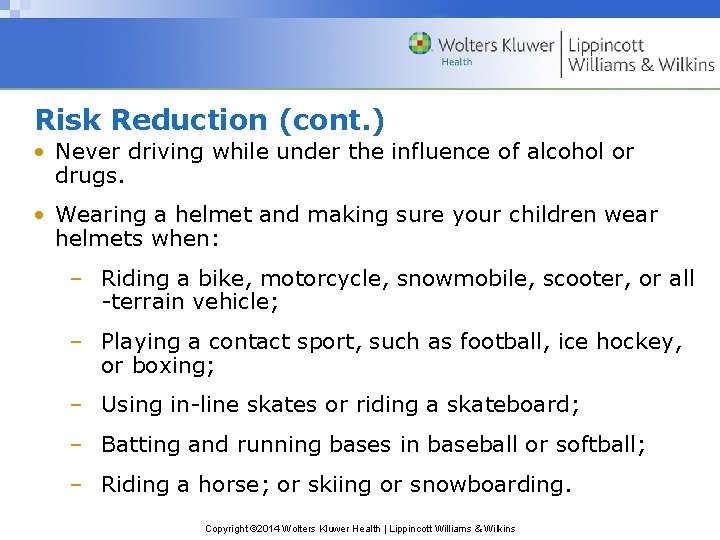 Wolters Kluwer Health | Lippincott Williams & Wilkins

Risk Reduction (cont.)

• Never driving while under the influence of alcohol or drugs.

• Wearing a helmet and making sure your children wear helmets when:

– Riding a bike, motorcycle, snowmobile, scooter, or all -terrain vehicle;

– Playing a contact sport, such as football, ice hockey, or boxing;

– Using in-line skates or riding a skateboard;

– Batting and running bases in baseball or softball;

– Riding a horse; or skiing or snowboarding.

Copyright ©2014 Wolters Kluwer Health | Lippincott Williams & Wilkins